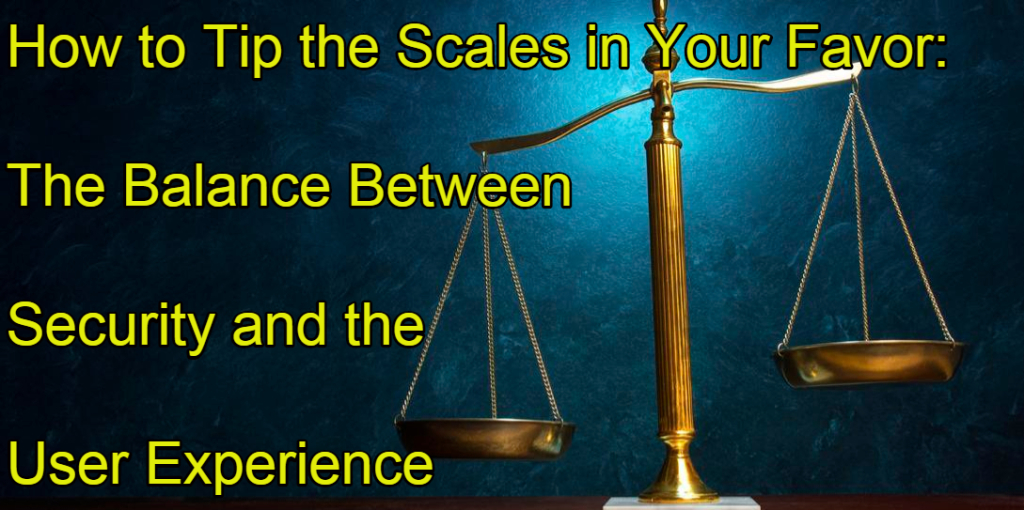 How to Tip the Scales in Your Favor:

The Balance Between

Security and the

User Experience